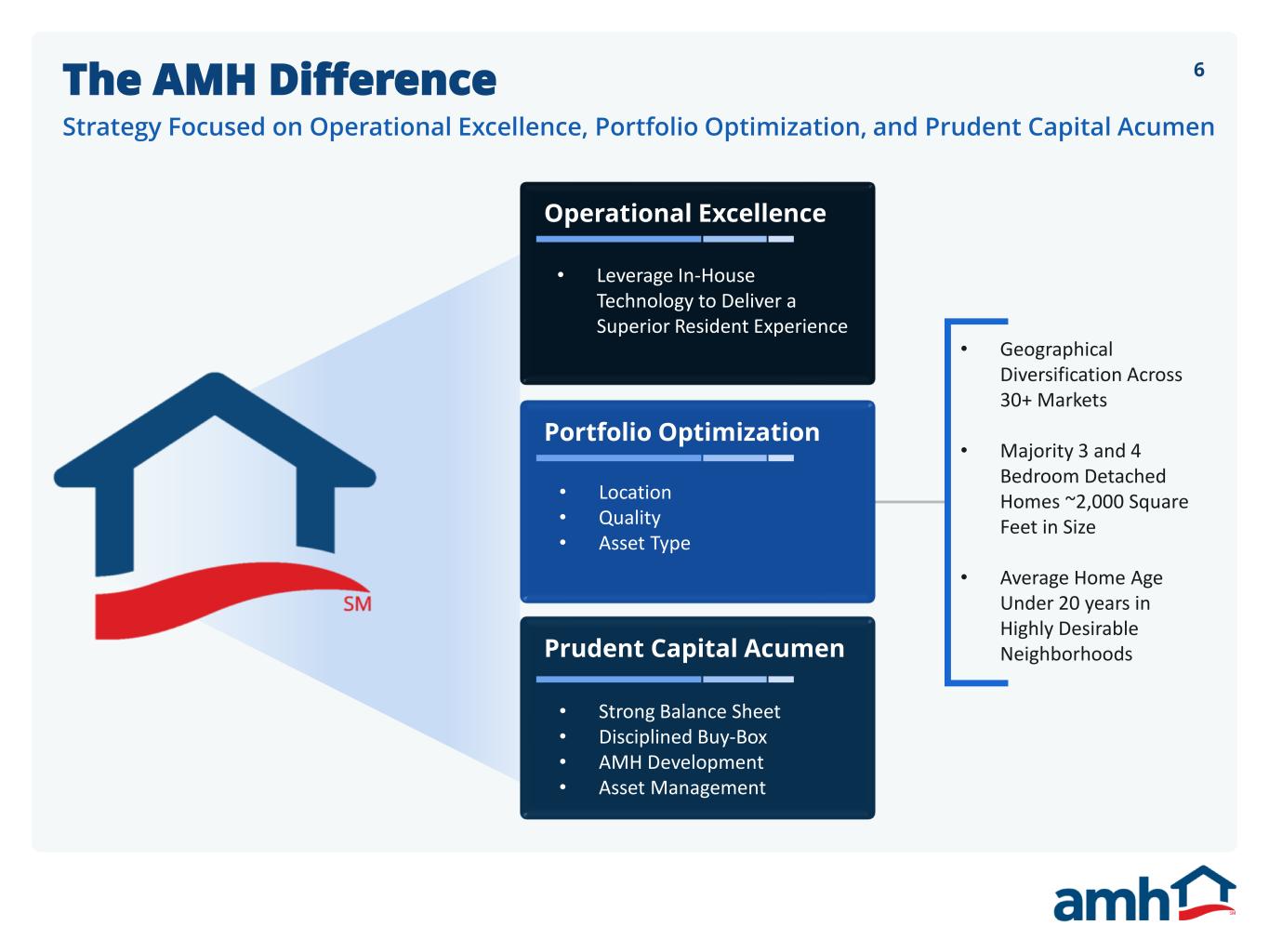 The AMH Difference

6

Strategy Focused on Operational Excellence, Portfolio Optimization, and Prudent Capital Acumen

SM

Operational Excellence

• Leverage In-House Technology to Deliver a Superior Resident Experience

Portfolio Optimization

• Location
• Quality
• Asset Type

Prudent Capital Acumen

• Strong Balance Sheet
• Disciplined Buy-Box
• AMH Development
• Asset Management

• Geographical Diversification Across 30+ Markets

• Majority 3 and 4 Bedroom Detached Homes ~2,000 Square Feet in Size

• Average Home Age Under 20 years in Highly Desirable Neighborhoods

amh